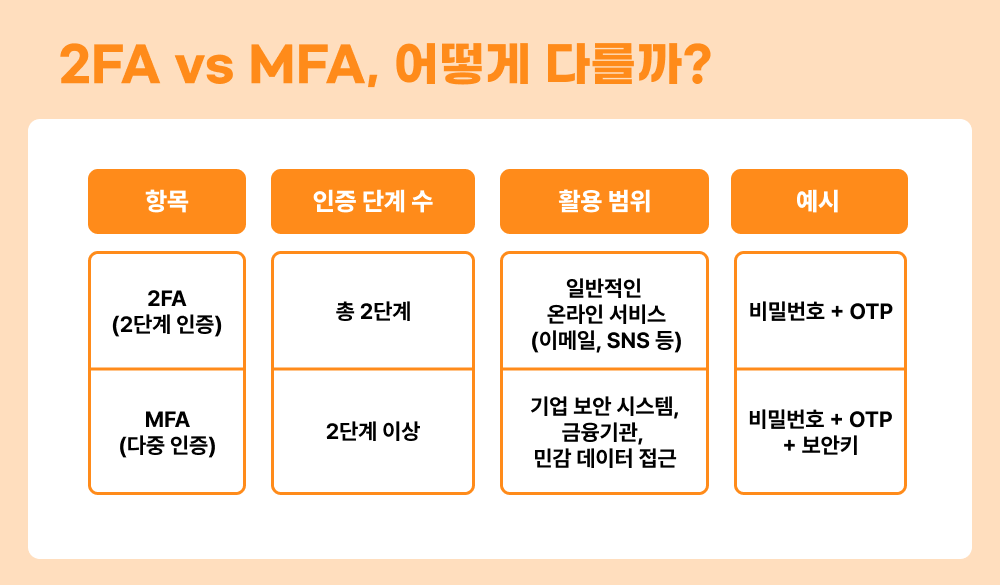 2FA vs MFA, 어떻게 다를까?

| 항목 | 인증 단계 수 | 활용 범위 | 예시 |
|---|---|---|---|
| 2FA (2단계 인증) | 총 2단계 | 일반적인 온라인 서비스 (이메일, SNS 등) | 비밀번호 + OTP |
| MFA (다중 인증) | 2단계 이상 | 기업 보안 시스템, 금융기관, 민감 데이터 접근 | 비밀번호 + OTP + 보안키 |